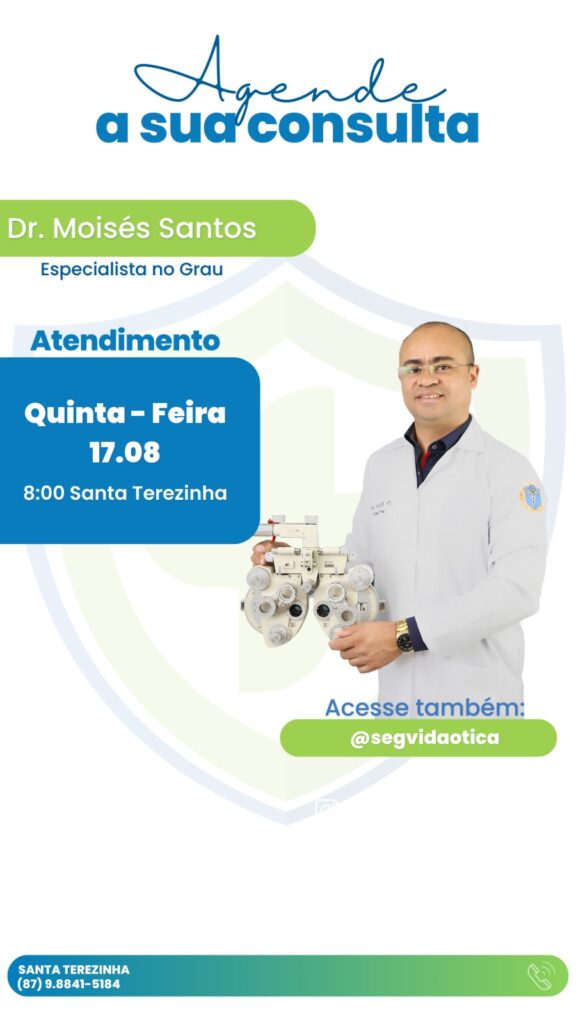 Agende
a sua consulta

Dr. Moisés Santos

Especialista no Grau

Atendimento

Quinta - Feira
17.08

8:00 Santa Terezinha

Acesse também:

@segvidaotica

SANTA TEREZINHA
(87) 9.8841-5184